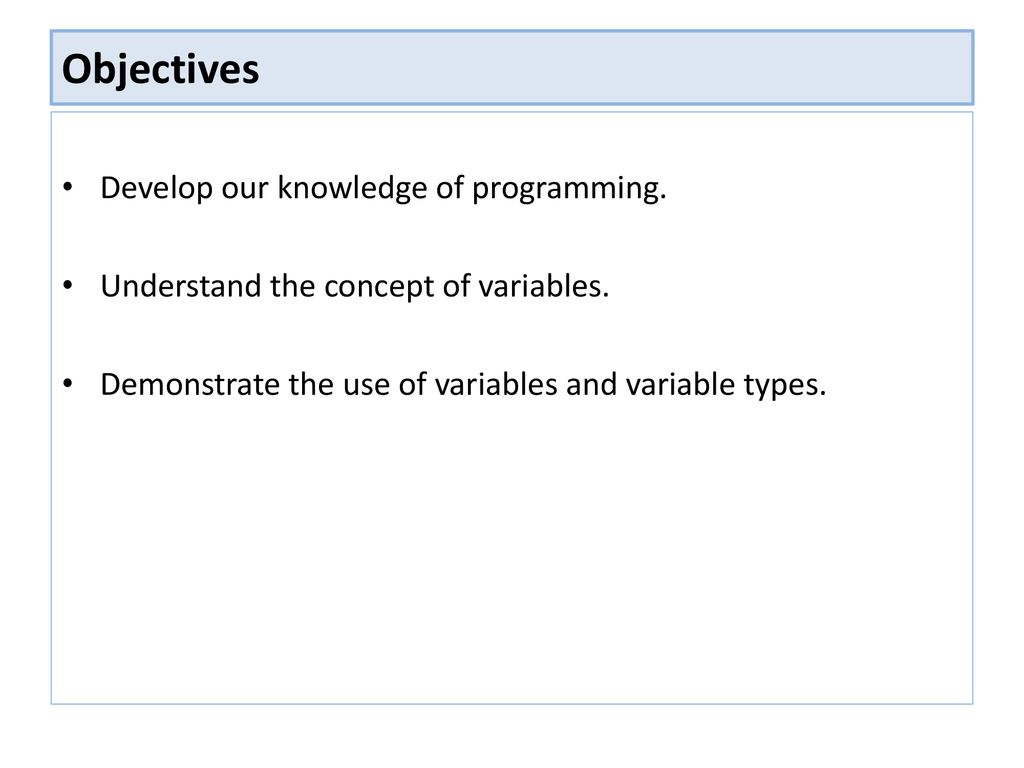 Objectives

• Develop our knowledge of programming.

• Understand the concept of variables.

• Demonstrate the use of variables and variable types.